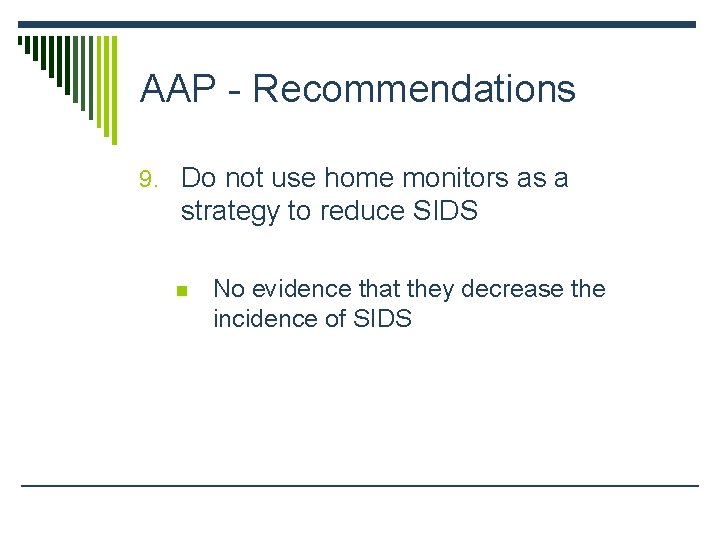 AAP - Recommendations

9. Do not use home monitors as a strategy to reduce SIDS

No evidence that they decrease the incidence of SIDS